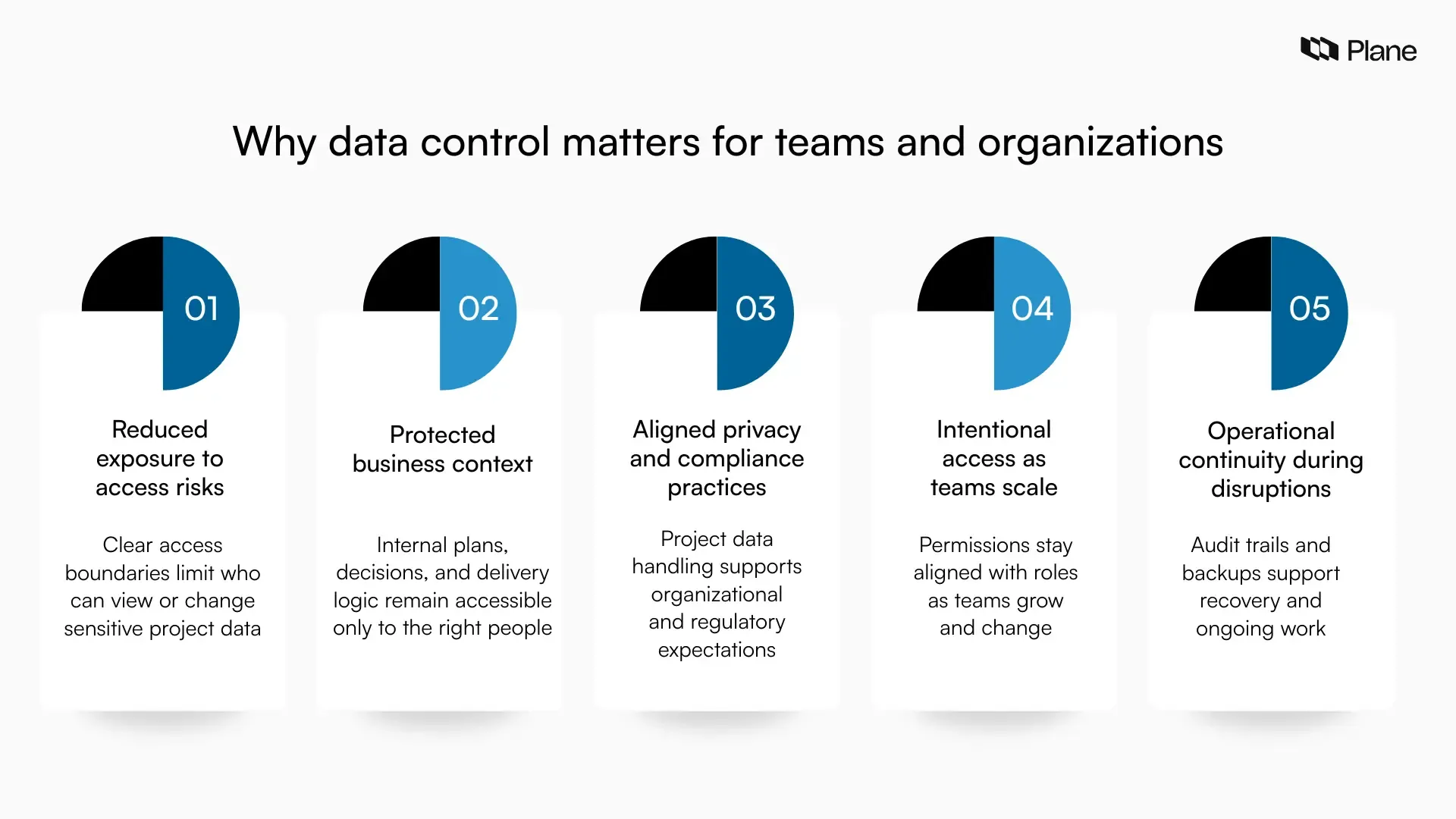 Plane

Why data control matters for teams and organizations

01

Reduced exposure to access risks

Clear access boundaries limit who can view or change sensitive project data

02

Protected business context

Internal plans, decisions, and delivery logic remain accessible only to the right people

03

Aligned privacy and compliance practices

Project data handling supports organizational and regulatory expectations

04

Intentional access as teams scale

Permissions stay aligned with roles as teams grow and change

05

Operational continuity during disruptions

Audit trails and backups support recovery and ongoing work